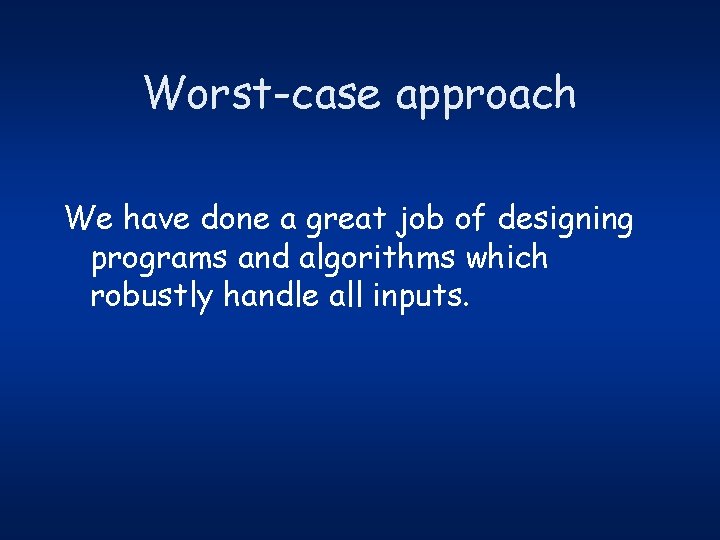 Worst-case approach

We have done a great job of designing programs and algorithms which robustly handle all inputs.